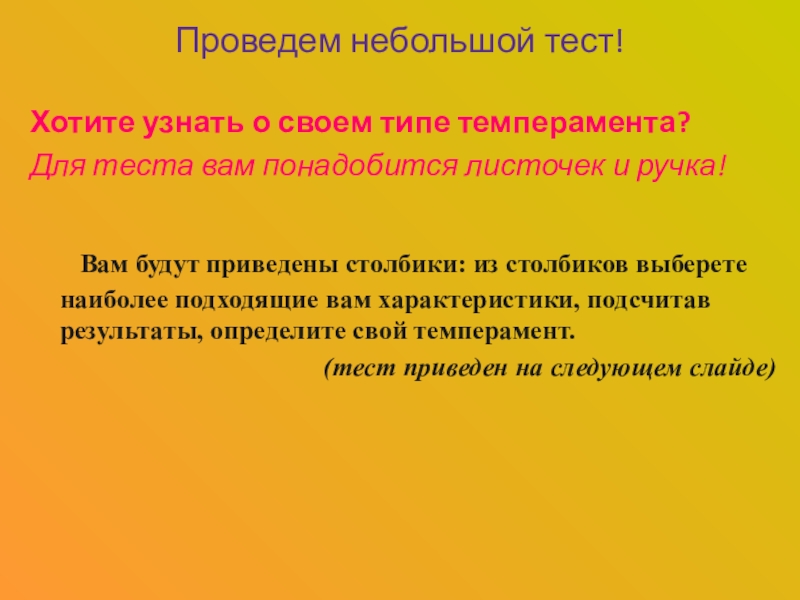 Проведем небольшой тест!

Хотите узнать о своем типе темперамента?

Для теста вам понадобится листочек и ручка!

Вам будут приведены столбики: из столбиков выберете наиболее подходящие вам характеристики, подсчитав результаты, определите свой темперамент.

(тест приведен на следующем слайде)